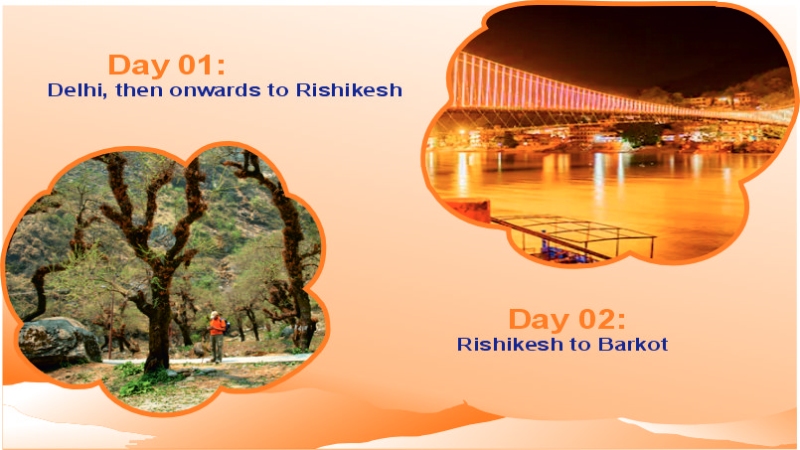 Day 01:
Delhi, then onwards to Rishikesh

Day 02:
Rishikesh to Barkot